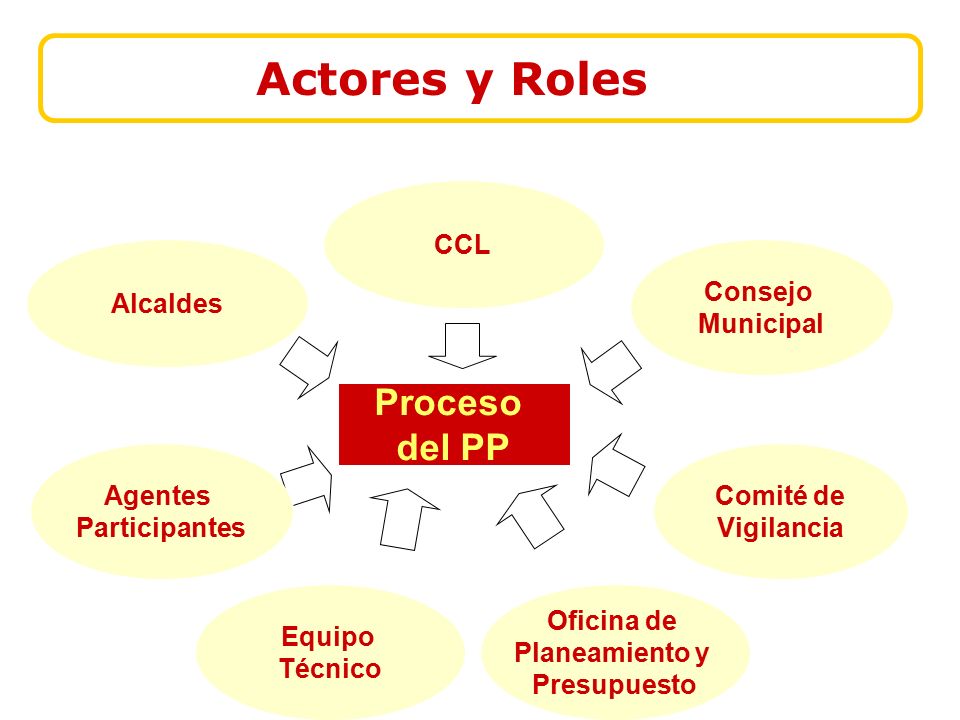 Actores y Roles

CCL

Alcaldes

Consejo Municipal

Proceso del PP

Agentes Participantes

Comité de Vigilancia

Equipo Técnico

Oficina de Planeamiento y Presupuesto